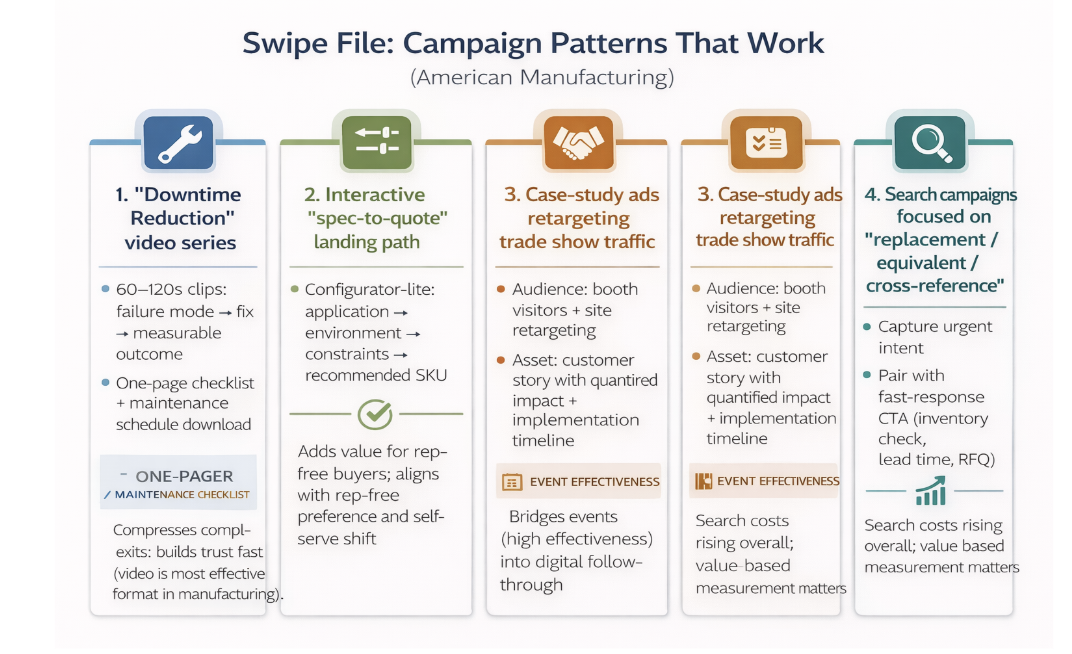 Swipe File: Campaign Patterns That Work

(American Manufacturing)

1. "Downtime Reduction" video series

- 60–120s clips: failure mode → fix → measurable outcome
- One-page checklist + maintenance schedule download

ONE-PAGER / MAINTENANCE CHECKLIST

Compresses compl-exits: builds trust fast (video is most effective format in manufacturing).

2. Interactive "spec-to-quote" landing path

- Configurator-lite: application → environment → constraints → recommended SKU

Adds value for rep-free buyers; aligns with rep-free preference and self-serve shift

3. Case-study ads retargeting trade show traffic

- Audience: booth visitors + site retargeting
- Asset: customer story with quantired impact + implementation timeline

EVENT EFFECTIVENESS

Bridges events (high effectiveness) into digital follow-through

3. Case-study ads retargeting trade show traffic

- Audience: booth visitors + site retargeting
- Asset: customer story with quantified impact + implementation timeline

EVENT EFFECTIVENESS

Search costs rising overall; value-based measurement matters

4. Search campaigns focused on "replacement / equivalent / cross-reference"

- Capture urgent intent
- Pair with fast-response CTA (inventory check, lead time, RFQ)

Search costs rising overall; value based measurement matters